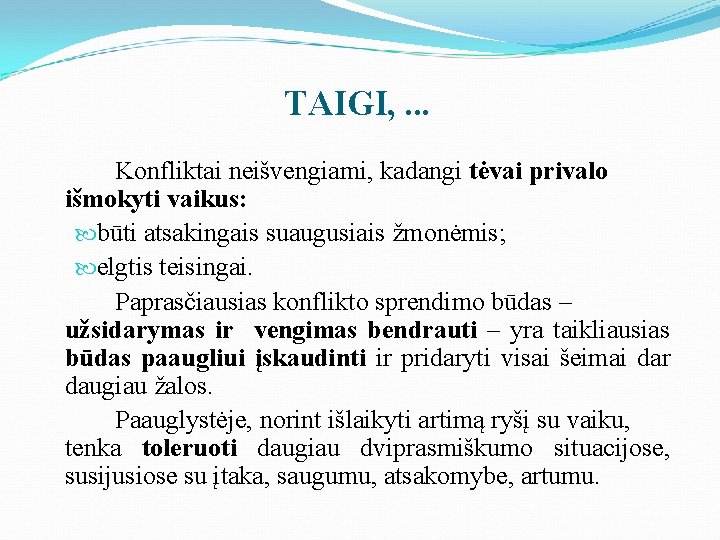 TAIGI, ...

Konfliktai neišvengiami, kadangi tėvai privalo išmokyti vaikus:

būti atsakingais suaugusiais žmonėmis;

elgtis teisingai.

Paprasčiausias konflikto sprendimo būdas – užsidarymas ir vengimas bendrauti – yra taikliausias būdas paaugliui įskaudinti ir pridaryti visai šeimai dar daugiau žalos.

Paauglystėje, norint išlaikyti artimą ryšį su vaiku, tenka toleruoti daugiau dviprasmiškumo situacijose, susijusiose su įtaka, saugumu, atsakomybe, artumu.